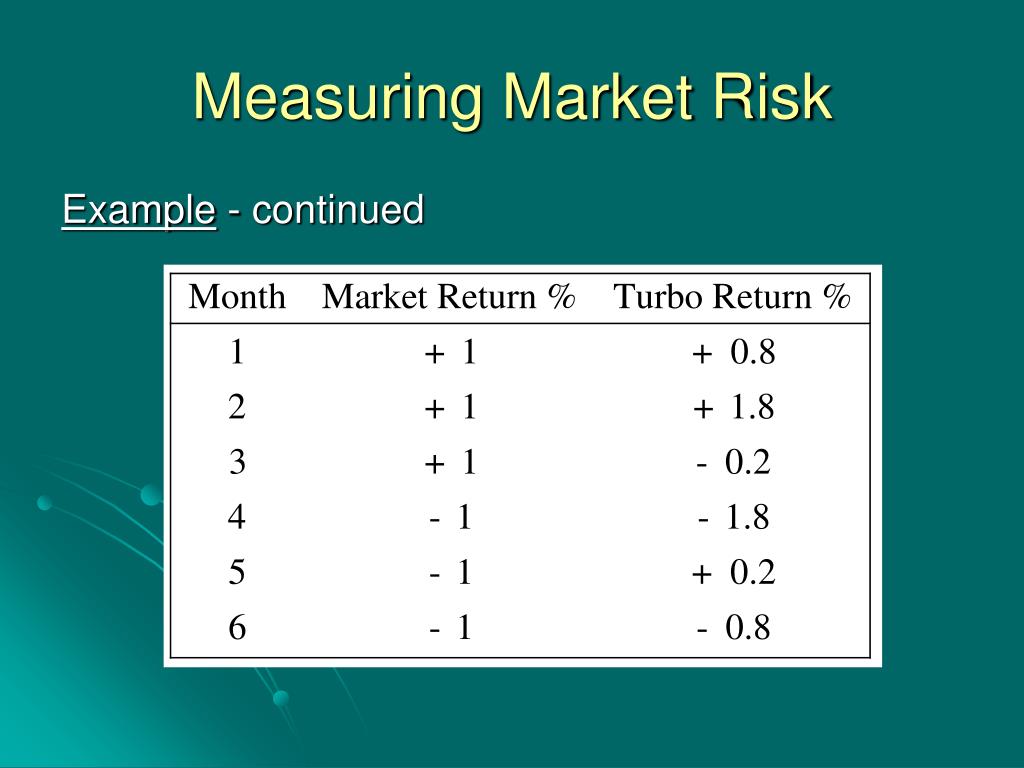 Measuring Market Risk

Example - continued

| Month | Market Return % | Turbo Return % |
|---|---|---|
| 1 | + 1 | + 0.8 |
| 2 | + 1 | + 1.8 |
| 3 | + 1 | - 0.2 |
| 4 | - 1 | - 1.8 |
| 5 | - 1 | + 0.2 |
| 6 | - 1 | - 0.8 |